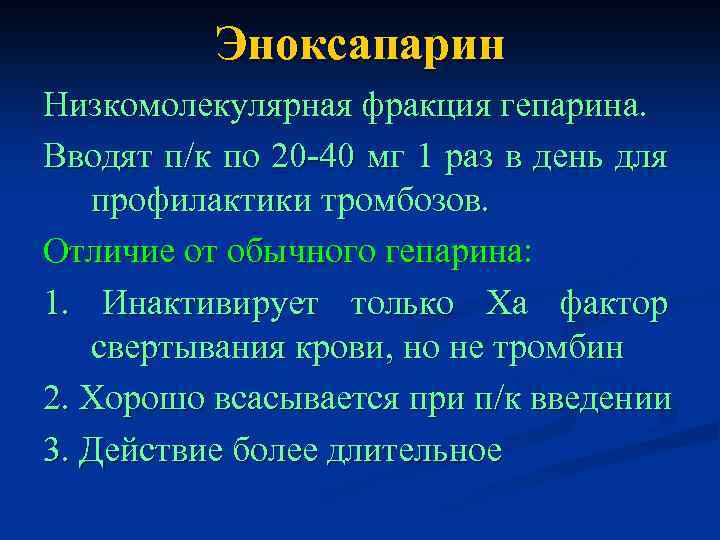 Эноксапарин

Низкомолекулярная фракция гепарина.

Вводят п/к по 20-40 мг 1 раз в день для профилактики тромбозов.

Отличие от обычного гепарина:

1. Инактивирует только Ха фактор свертывания крови, но не тромбин

2. Хорошо всасывается при п/к введении

3. Действие более длительное